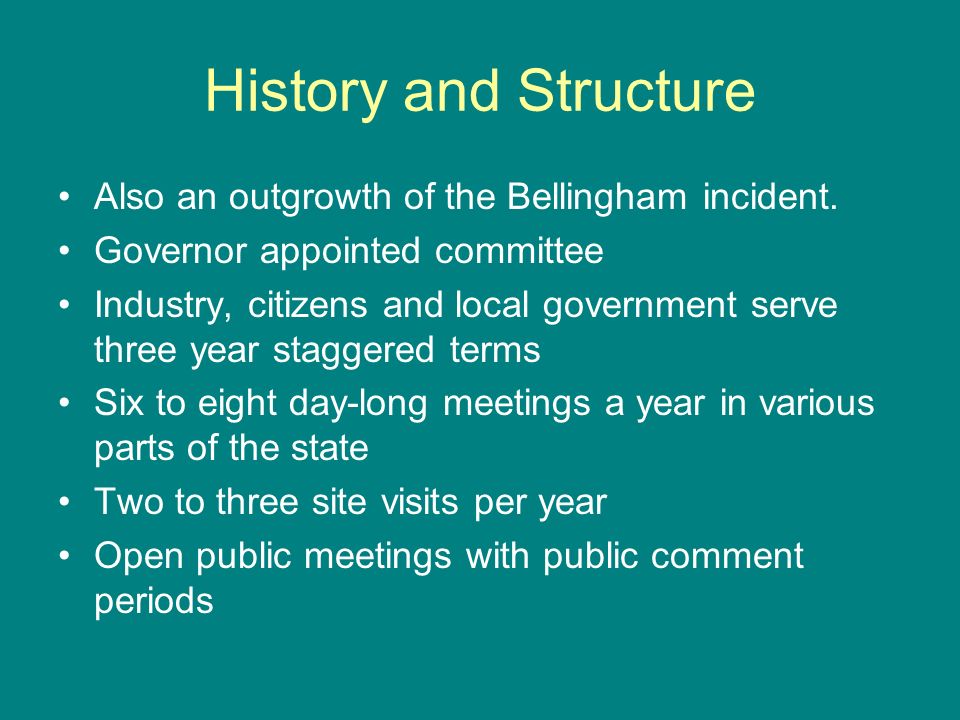 History and Structure

• Also an outgrowth of the Bellingham incident.
• Governor appointed committee
• Industry, citizens and local government serve three year staggered terms
• Six to eight day-long meetings a year in various parts of the state
• Two to three site visits per year
• Open public meetings with public comment periods